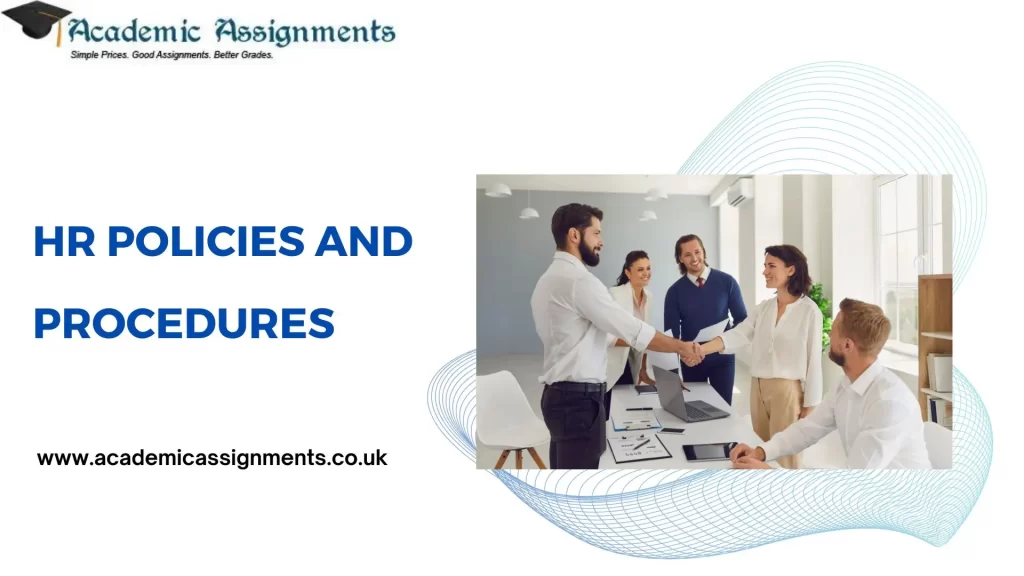 Academic Assignments
Simple Prices. Good Assignments. Better Grades.

HR POLICIES AND PROCEDURES

www.academicassignments.co.uk